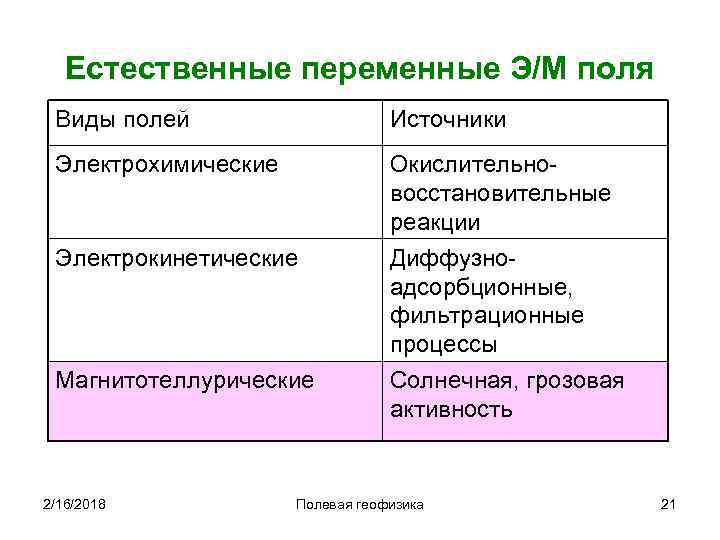 Естественные переменные Э/М поля

| Виды полей | Источники |
|---|---|
| Электрохимические | Окислительно-восстановительные реакции |
| Электрокинетические | Диффузно-адсорбционные, фильтрационные процессы |
| Магнитотеллурические | Солнечная, грозовая активность |

2/16/2018 Полевая геофизика 21